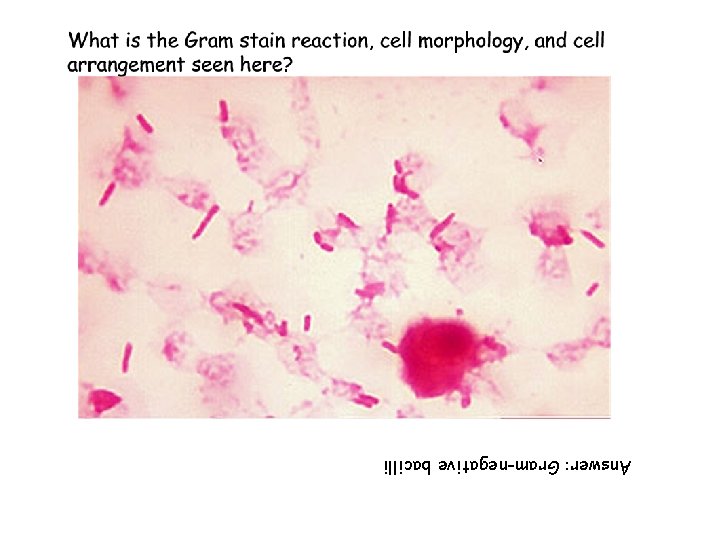 What is the Gram stain reaction, cell morphology, and cell arrangement seen here?

Answer: Gram-negative bacilli